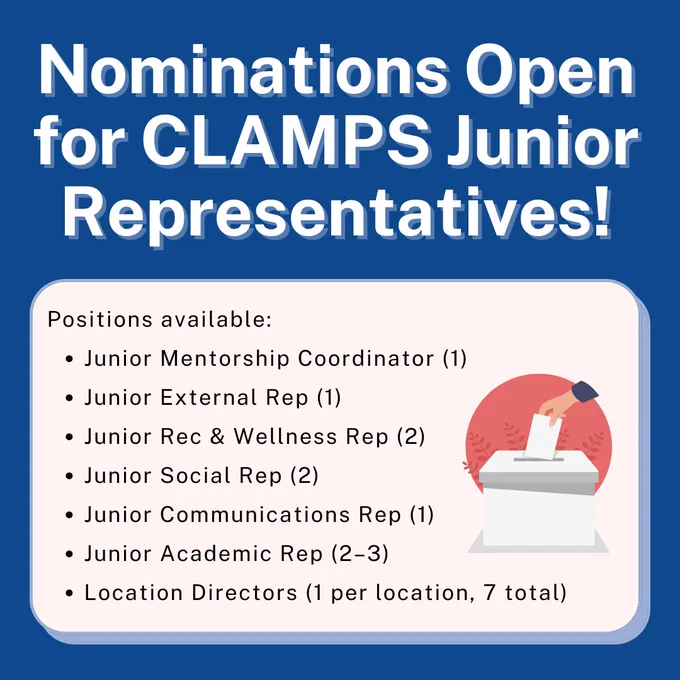 Nominations Open for CLAMPS Junior Representatives!

Positions available:
• Junior Mentorship Coordinator (1)
• Junior External Rep (1)
• Junior Rec & Wellness Rep (2)
• Junior Social Rep (2)
• Junior Communications Rep (1)
• Junior Academic Rep (2–3)
• Location Directors (1 per location, 7 total)